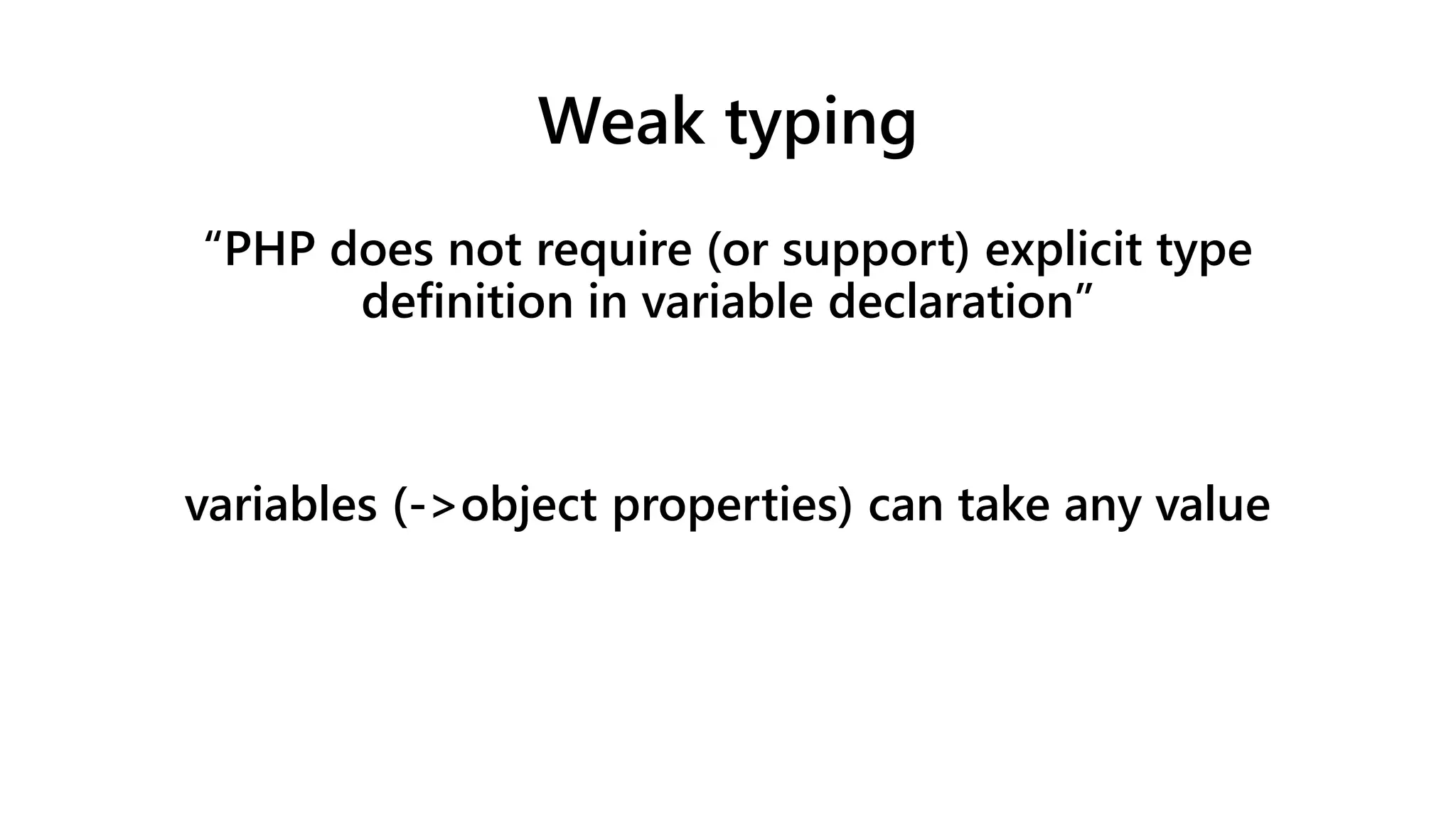 Weak typing

“PHP does not require (or support) explicit type definition in variable declaration”

variables (->object properties) can take any value